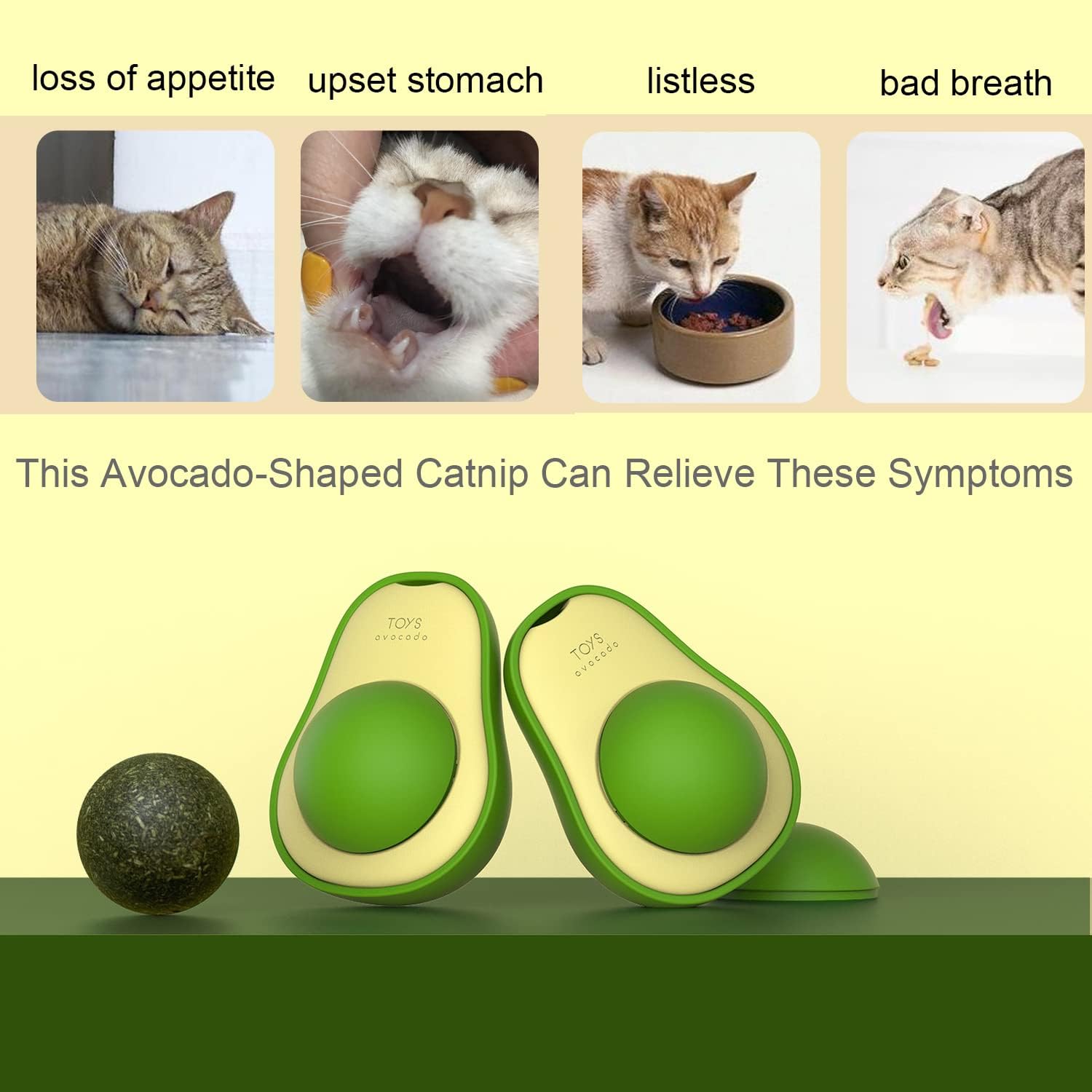 loss of appetite upset stomach listless bad breath

This Avocado-Shaped Catnip Can Relieve These Symptoms

TOYS
avocado

TOYS
avocado